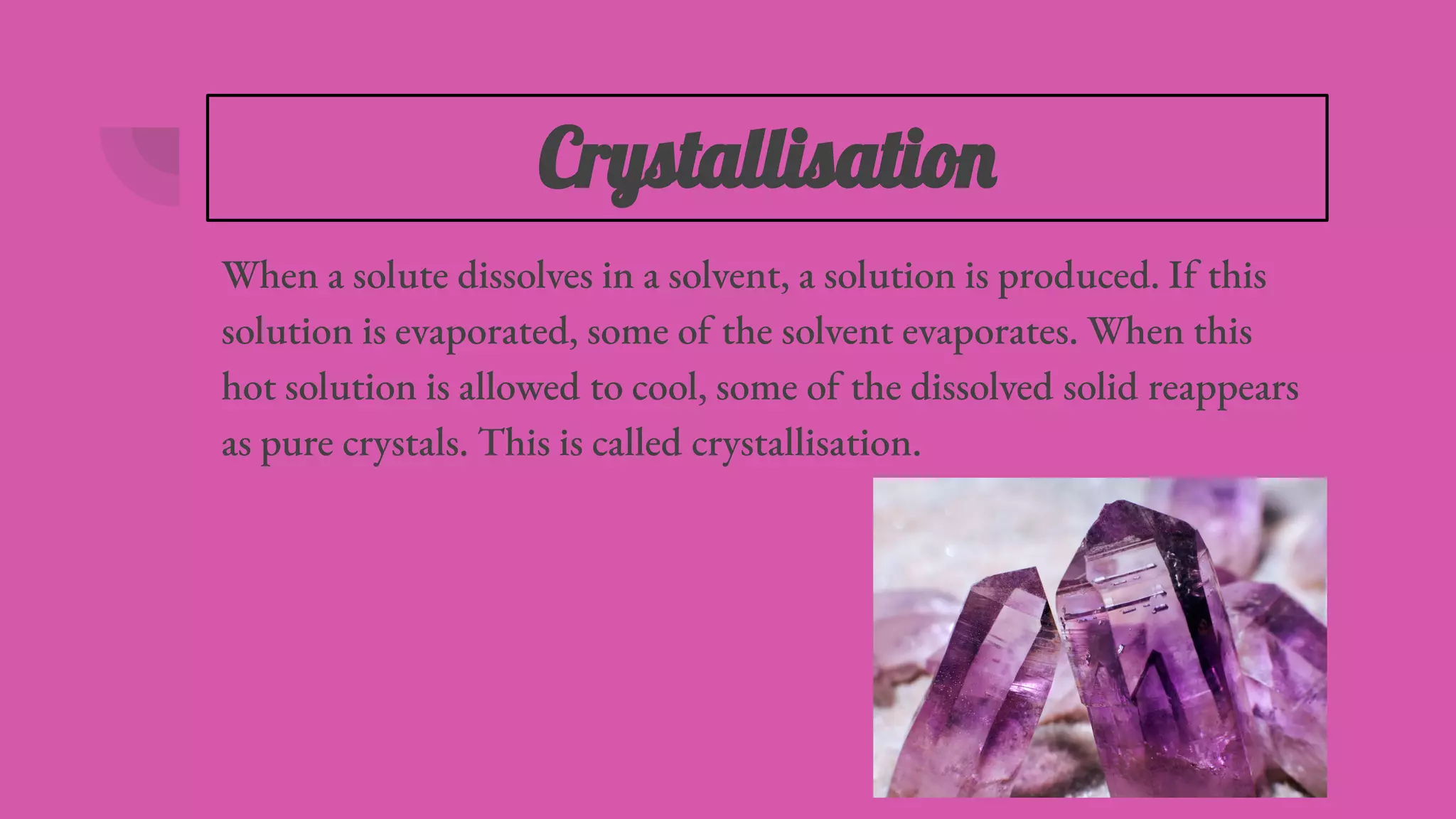 Crystallisation

When a solute dissolves in a solvent, a solution is produced. If this solution is evaporated, some of the solvent evaporates. When this hot solution is allowed to cool, some of the dissolved solid reappears as pure crystals. This is called crystallisation.